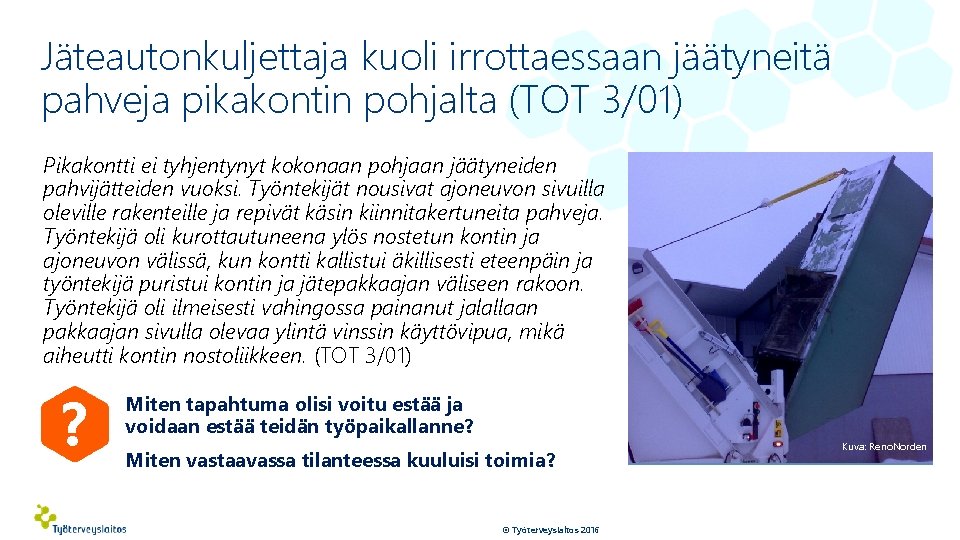 Jäteautonkuljettaja kuoli irrottaessaan jäätyneitä pahveja pikakontin pohjalta (TOT 3/01)

Pikakontti ei tyhjentynyt kokonaan pohjaan jäätyneiden pahvijätteiden vuoksi. Työntekijät nousivat ajoneuvon sivuilla oleville rakenteille ja repivät käsin kiinnitakertuneita pahveja. Työntekijä oli kurottautuneena ylös nostetun kontin ja ajoneuvon välissä, kun kontti kallistui äkillisesti eteenpäin ja työntekijä puristui kontin ja jätepakkaajan väliseen rakoon. Työntekijä oli ilmeisesti vahingossa painanut jalallaan pakkaajan sivulla olevaa ylintä vinssin käyttövipua, mikä aiheutti kontin nostoliikkeen. (TOT 3/01)

?

Miten tapahtuma olisi voitu estää ja voidaan estää teidän työpaikallanne?

Miten vastaavassa tilanteessa kuuluisi toimia?

Kuva: RenoNorden

Työterveyslaitos

© Työterveyslaitos 2016